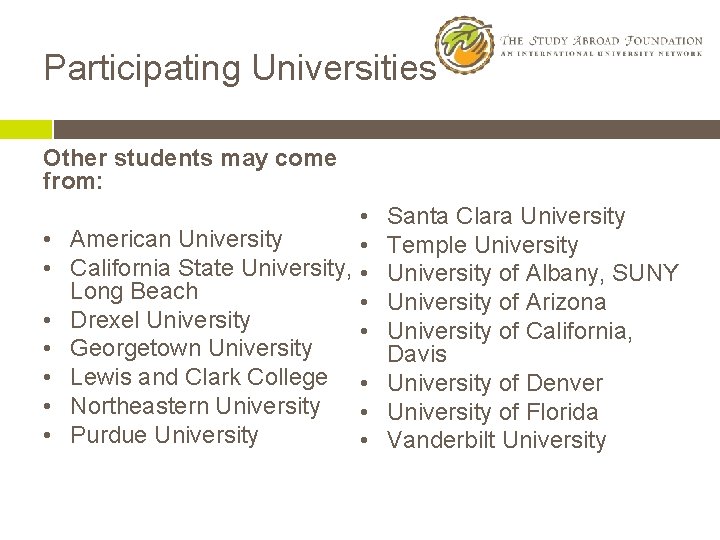 Participating Universities

THE STUDY ABROAD FOUNDATION
AN INTERNATIONAL UNIVERSITY NETWORK

Other students may come from:

• American University
• California State University, Long Beach
• Drexel University
• Georgetown University
• Lewis and Clark College
• Northeastern University
• Purdue University

• Santa Clara University
• Temple University
• University of Albany, SUNY
• University of Arizona
• University of California, Davis
• University of Denver
• University of Florida
• Vanderbilt University